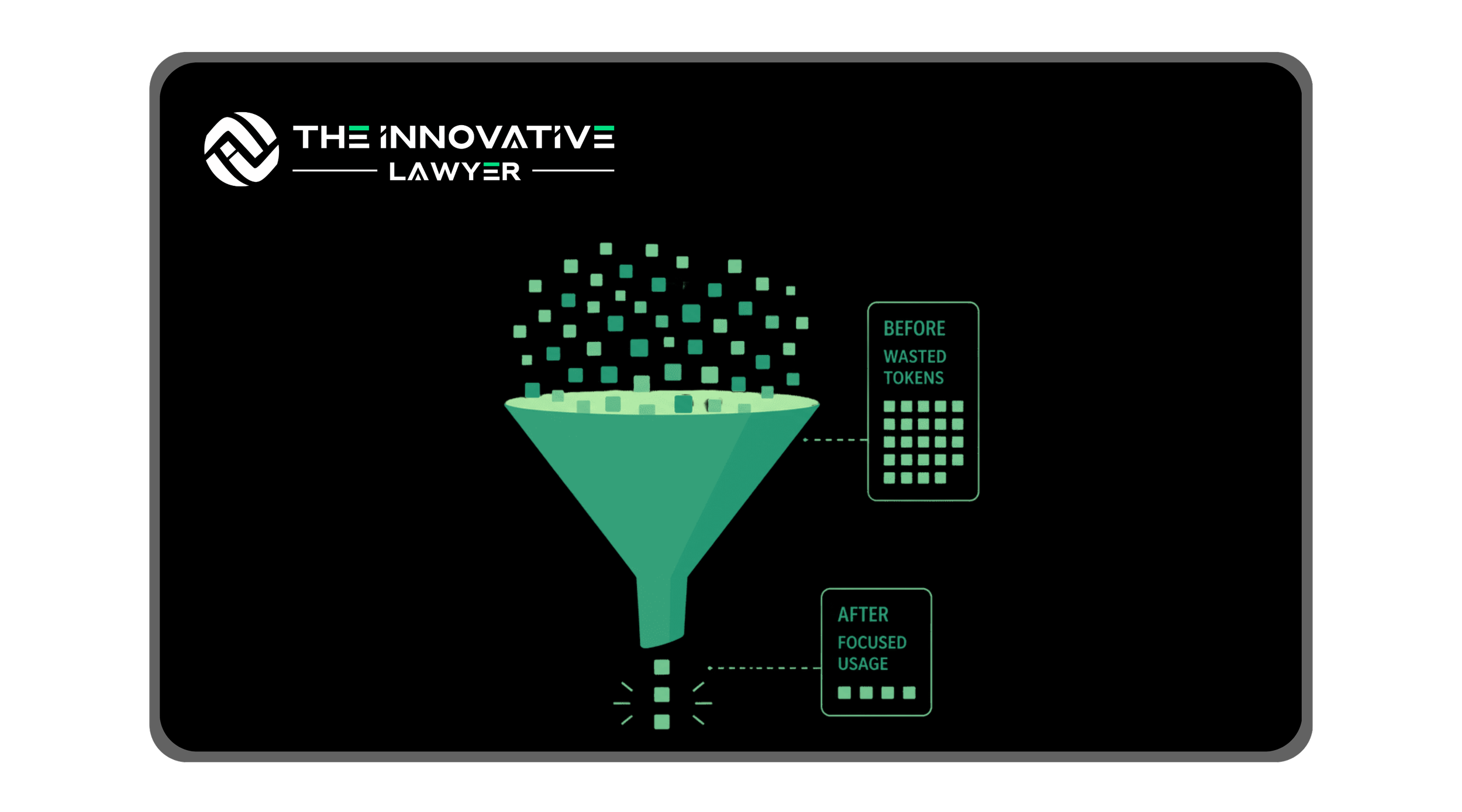 THE INNOVATIVE
LAWYER

BEFORE
WASTED
TOKENS

AFTER
FOCUSED
USAGE